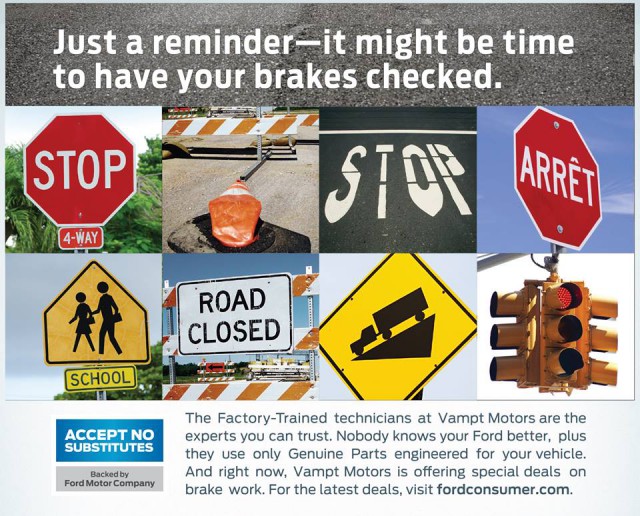 Just a reminder—it might be time to have your brakes checked.

STOP

4-WAY

STOP

ARRÊT

SCHOOL

ROAD CLOSED

ACCEPT NO SUBSTITUTES

Backed by Ford Motor Company

The Factory-Trained technicians at Vampt Motors are the experts you can trust. Nobody knows your Ford better, plus they use only Genuine Parts engineered for your vehicle. And right now, Vampt Motors is offering special deals on brake work. For the latest deals, visit fordconsumer.com.